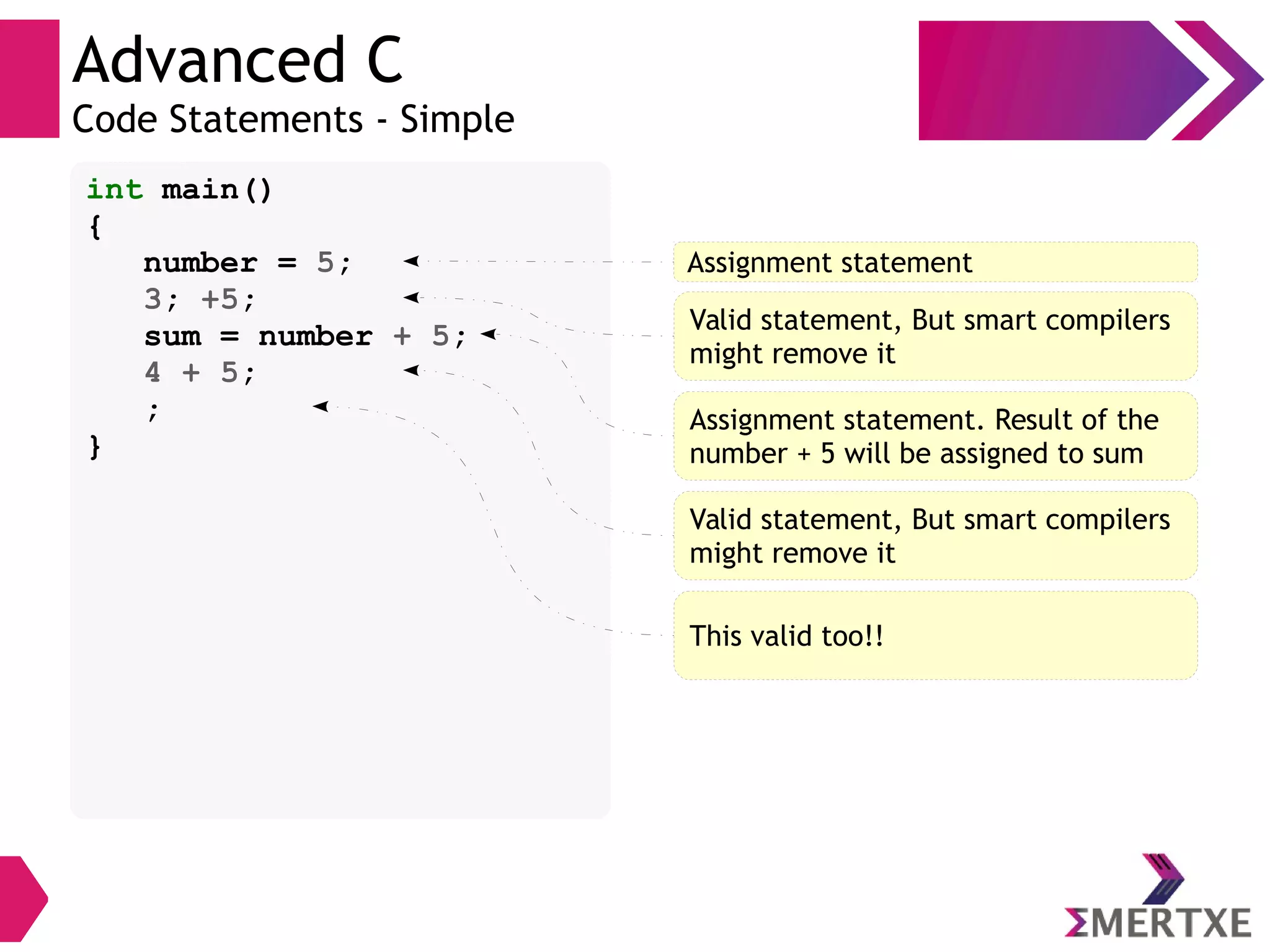 Advanced C
Code Statements - Simple

int main()
{
    number = 5;
    3; +5;
    sum = number + 5;
    4 + 5;
    ;
}

Assignment statement

Valid statement, But smart compilers might remove it

Assignment statement. Result of the number + 5 will be assigned to sum

Valid statement, But smart compilers might remove it

This valid too!!

ΣMERTXE